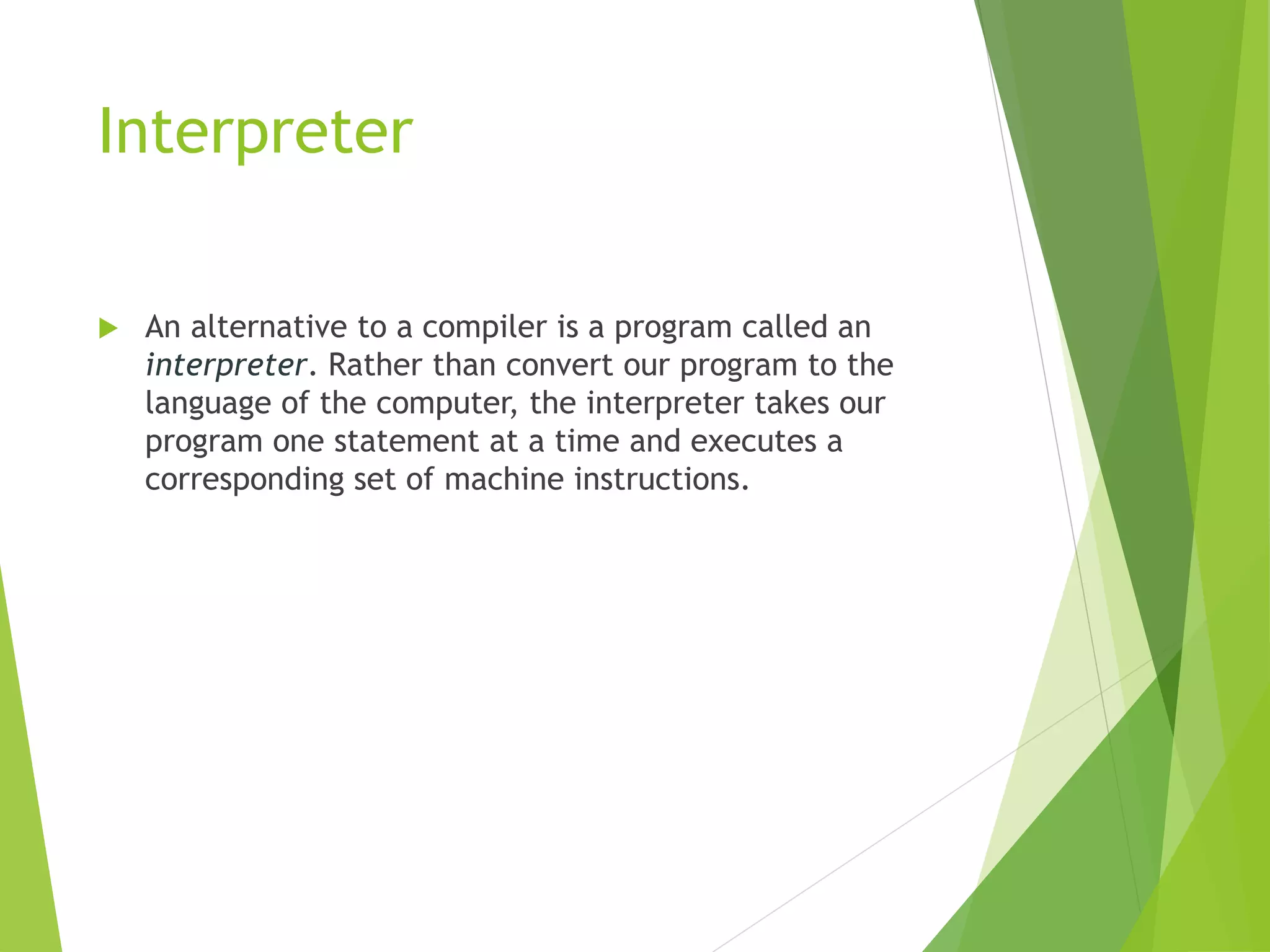 Interpreter

An alternative to a compiler is a program called an interpreter. Rather than convert our program to the language of the computer, the interpreter takes our program one statement at a time and executes a corresponding set of machine instructions.